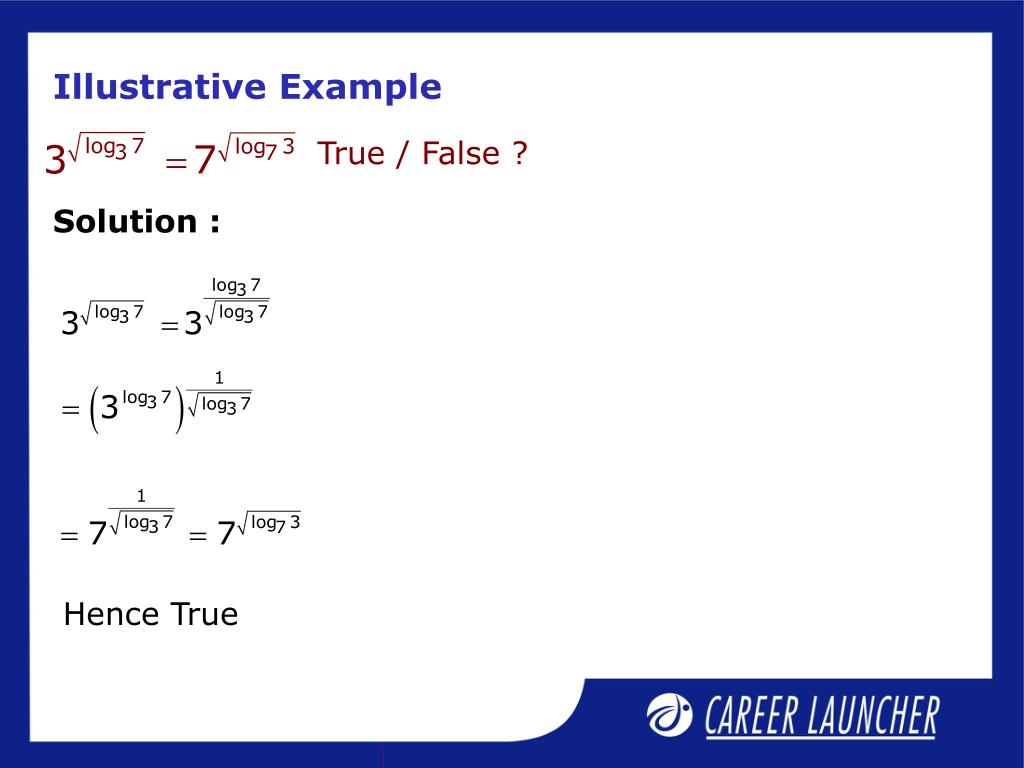 Illustrative Example

$3^{\sqrt{\log_3 7}} = 7^{\sqrt{\log_7 3}}$ True / False ?

Solution :

$3^{\sqrt{\log_3 7}} = 3^{\frac{\log_3 7}{\sqrt{\log_3 7}}}$

$= \left(3^{\log_3 7}\right)^{\frac{1}{\sqrt{\log_3 7}}}$

$= 7^{\frac{1}{\sqrt{\log_3 7}}} = 7^{\sqrt{\log_7 3}}$

Hence True

CAREER LAUNCHER